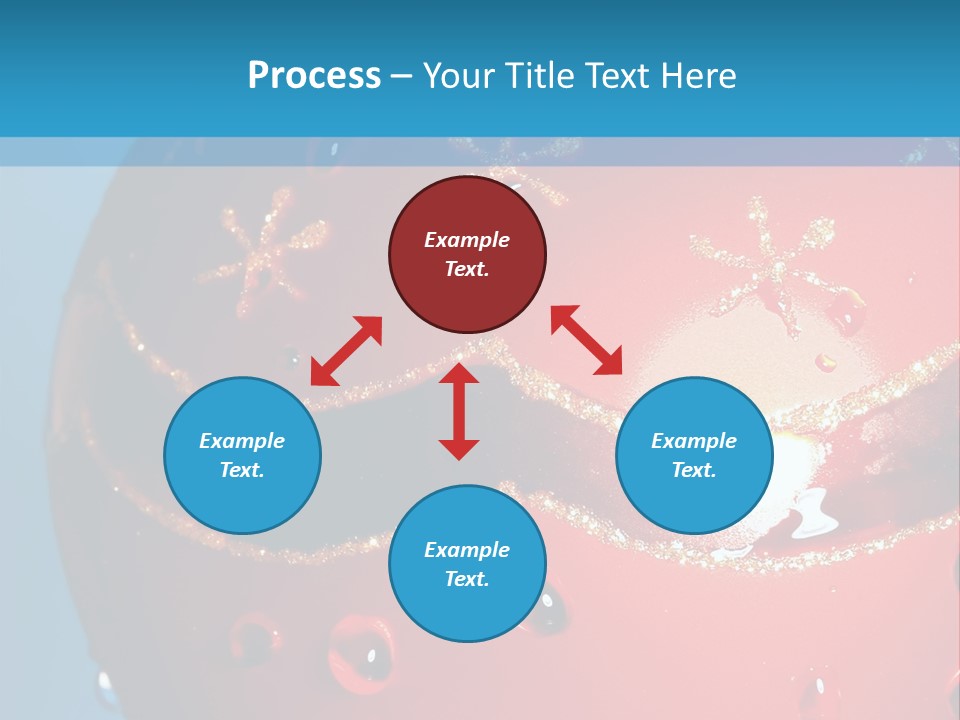 Process – Your Title Text Here

Example Text.

Example Text.

Example Text.

Example Text.